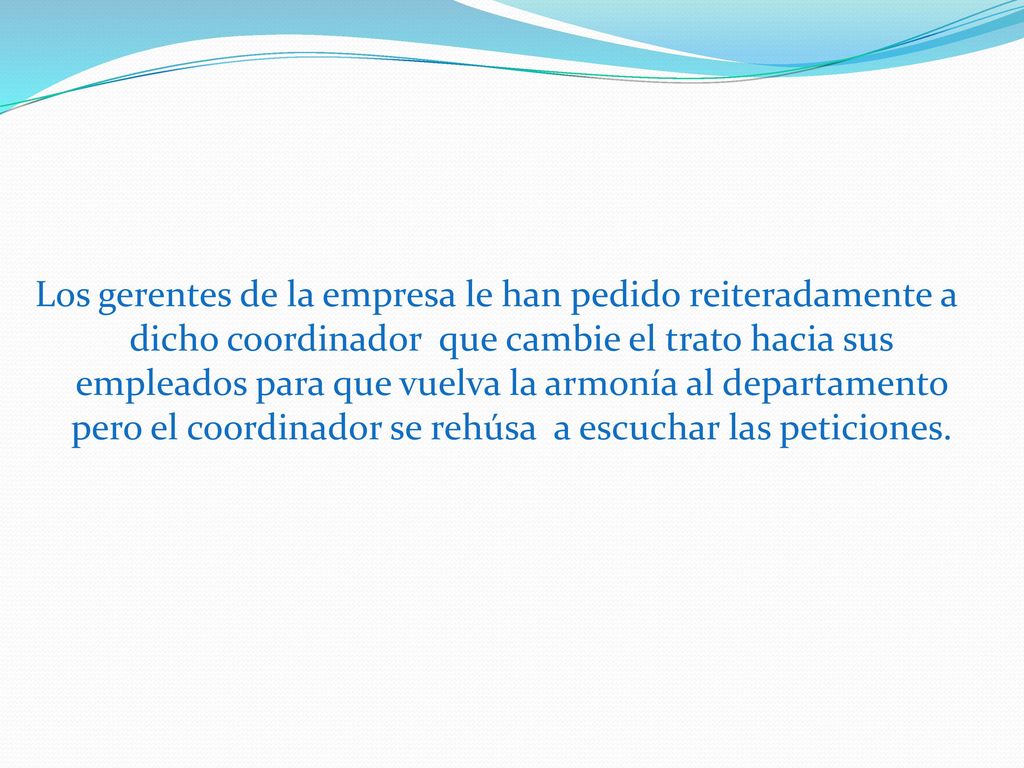 Los gerentes de la empresa le han pedido reiteradamente a dicho coordinador  que cambie el trato hacia sus empleados para que vuelva la armonía al departamento pero el coordinador se rehúsa  a escuchar las peticiones.